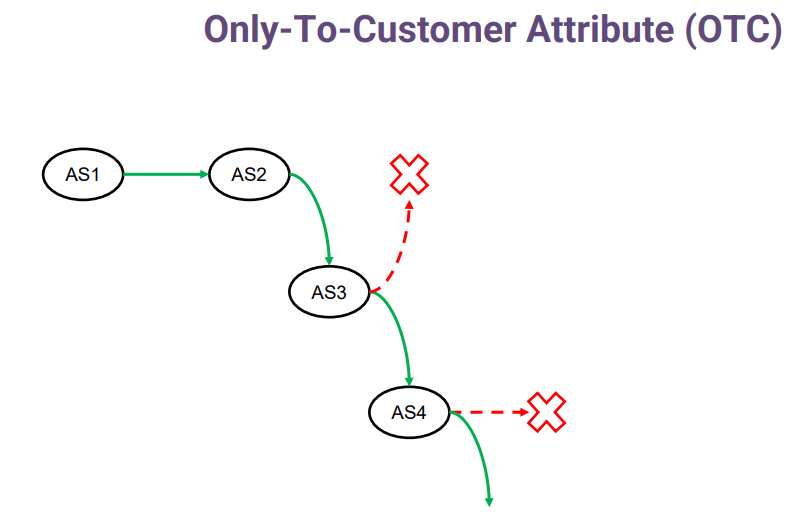 Only-To-Customer Attribute (OTC)

AS1

AS2

AS3

AS4